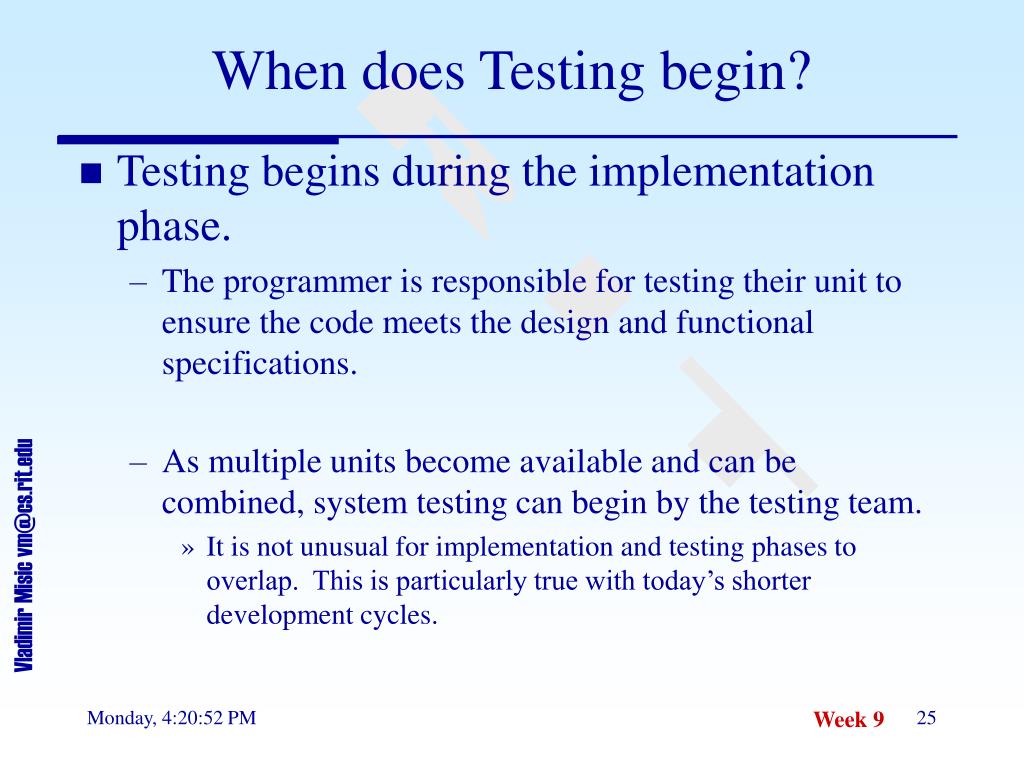 When does Testing begin?

■ Testing begins during the implementation phase.

– The programmer is responsible for testing their unit to ensure the code meets the design and functional specifications.

– As multiple units become available and can be combined, system testing can begin by the testing team.

» It is not unusual for implementation and testing phases to overlap. This is particularly true with today's shorter development cycles.

Vladimir Misic vm@cs.rit.edu

Monday, 4:20:52 PM

Week 9

25